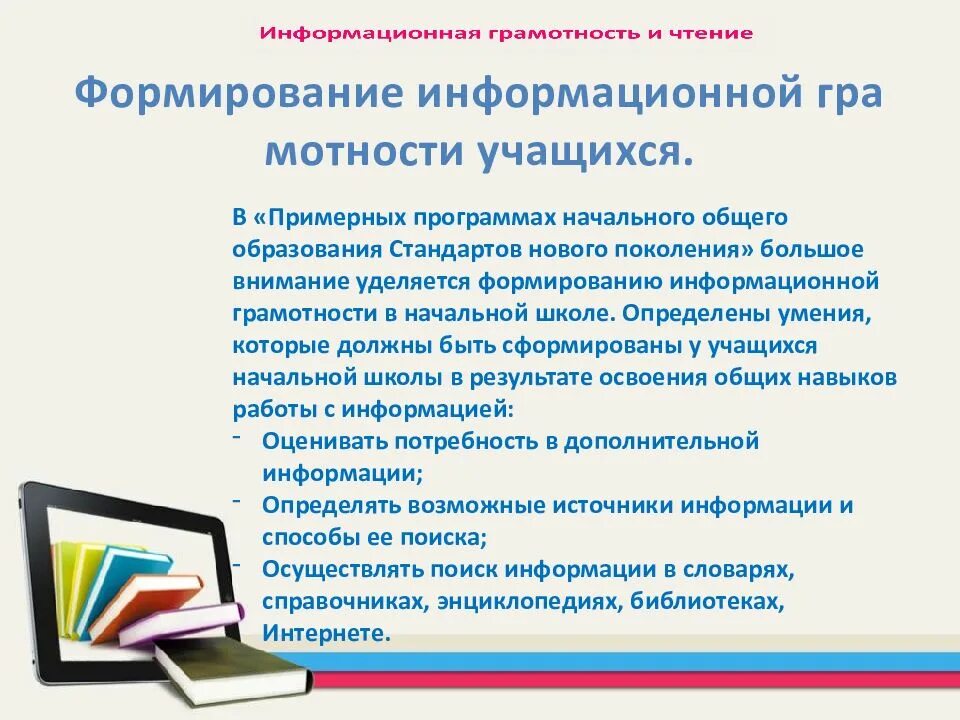 Информационная грамотность и чтение

Формирование информационной гра мотности учащихся.

В «Примерных программах начального общего образования Стандартов нового поколения» большое внимание уделяется формированию информационной грамотности в начальной школе. Определены умения, которые должны быть сформированы у учащихся начальной школы в результате освоения общих навыков работы с информацией:

- Оценивать потребность в дополнительной информации;
- Определять возможные источники информации и способы ее поиска;
- Осуществлять поиск информации в словарях, справочниках, энциклопедиях, библиотеках, Интернете.